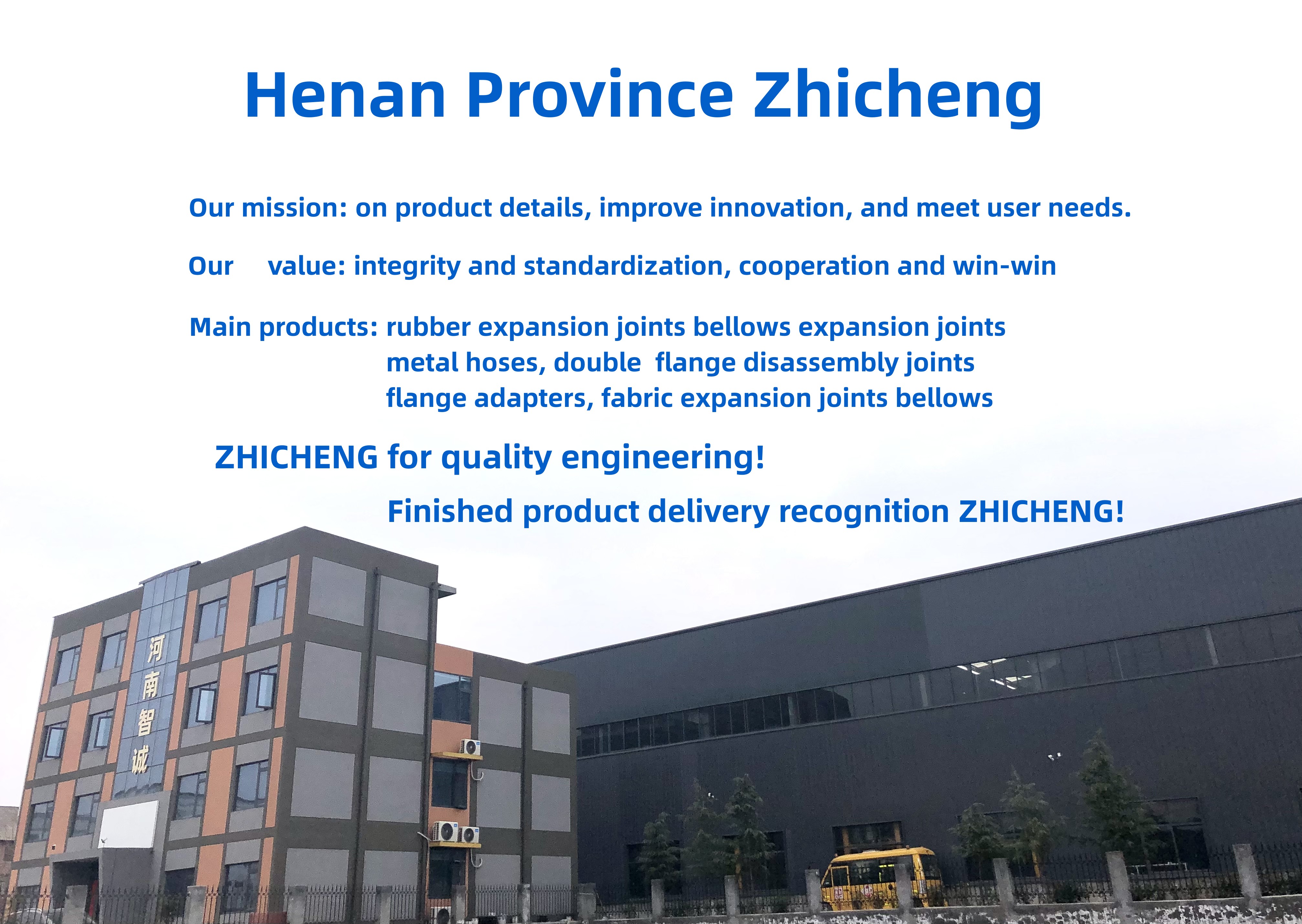 Henan Province Zhicheng

Our mission: on product details, improve innovation, and meet user needs.

Our value: integrity and standardization, cooperation and win-win

Main products: rubber expansion joints bellows expansion joints
metal hoses, double flange disassembly joints
flange adapters, fabric expansion joints bellows

ZHICHENG for quality engineering!

Finished product delivery recognition ZHICHENG!

河南智诚